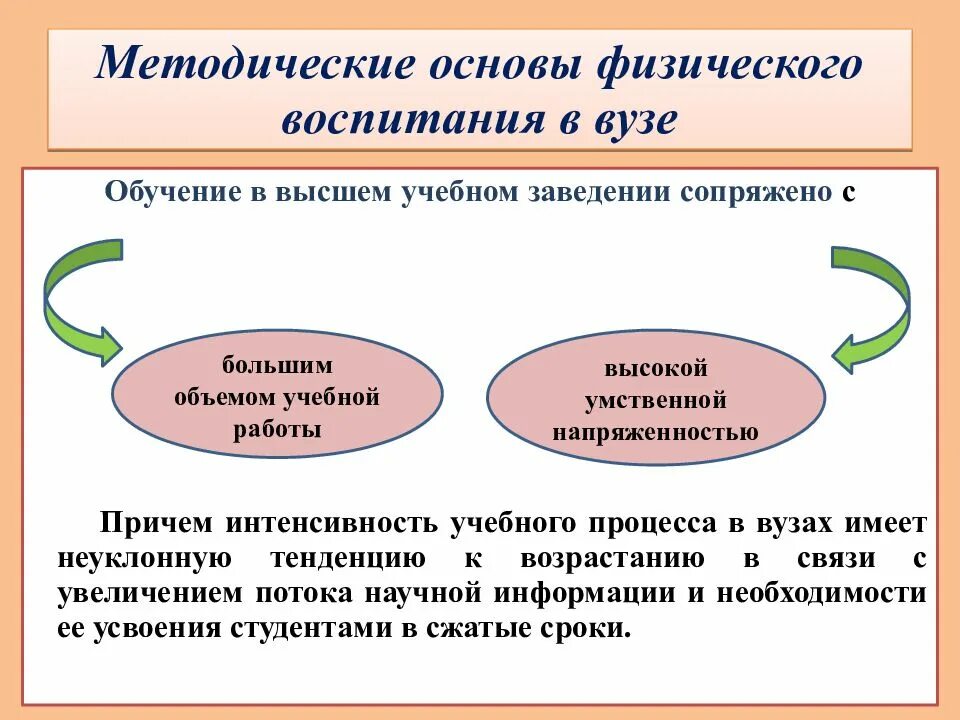 Методические основы физического воспитания в вузе

Обучение в высшем учебном заведении сопряжено с

большим объемом учебной работы

высокой умственной напряженностью

Причем интенсивность учебного процесса в вузах имеет неуклонную тенденцию к возрастанию в связи с увеличением потока научной информации и необходимости ее усвоения студентами в сжатые сроки.